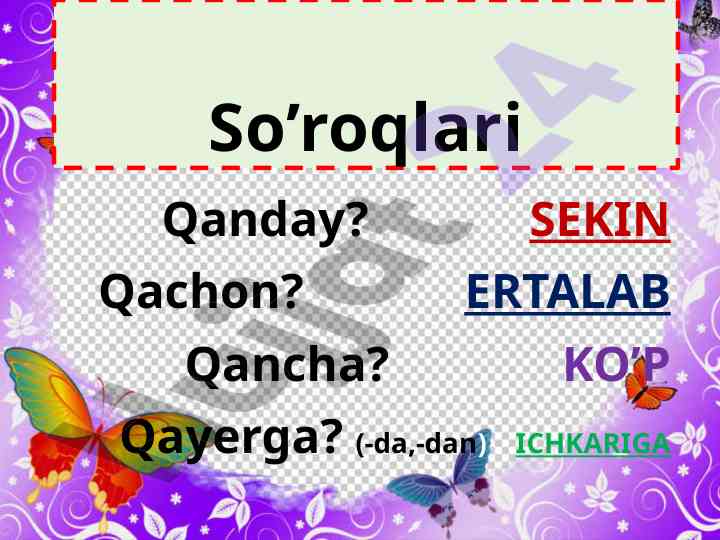 So’roqlari

Qanday? SEKIN

Qachon? ERTALAB

Qancha? KO’P

Qayerga? (-da,-dan) ICHKARIGA